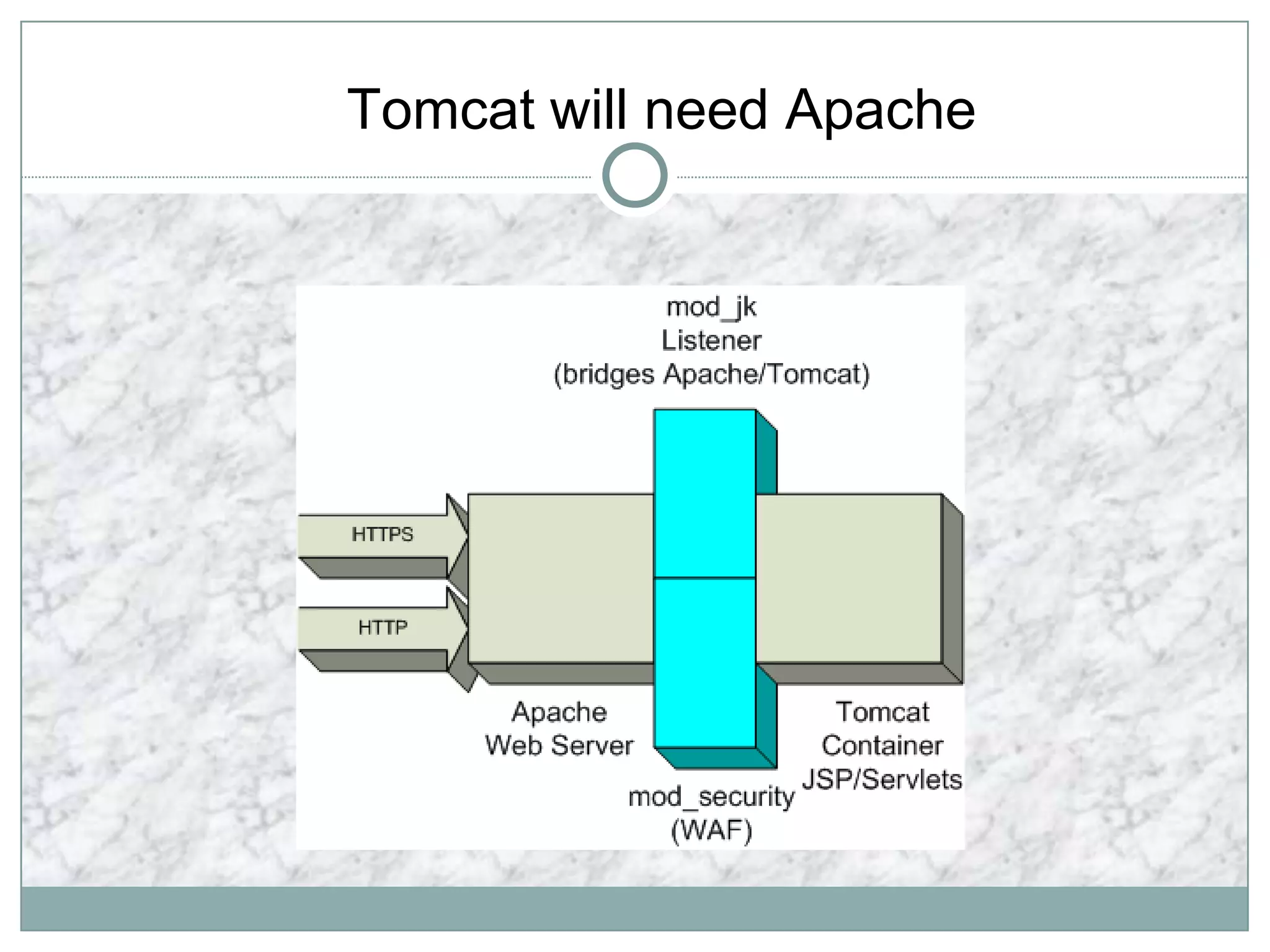 Tomcat will need Apache

mod_jk
Listener
(bridges Apache/Tomcat)

HTTPS

HTTP

Apache
Web Server

mod_security
(WAF)

Tomcat
Container
JSP/Servlets